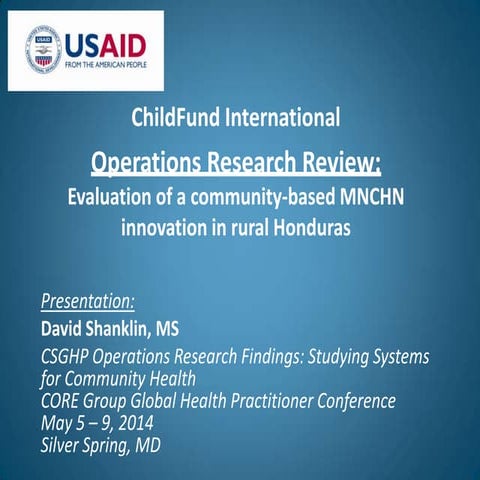 USAID
FROM THE AMERICAN PEOPLE

ChildFund International

Operations Research Review:
Evaluation of a community-based MNCHN innovation in rural Honduras

Presentation:
David Shanklin, MS
CSGHP Operations Research Findings: Studying Systems for Community Health
CORE Group Global Health Practitioner Conference
May 5 – 9, 2014
Silver Spring, MD